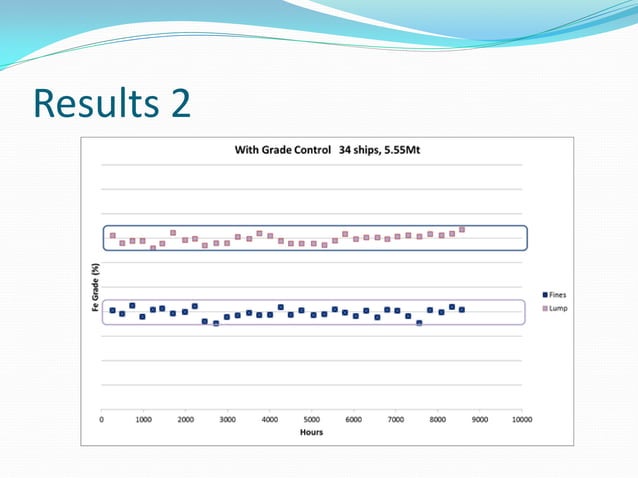 Results 2

With Grade Control 34 ships, 5.55Mt

Fe Grade (%)

Fines
Lump

0 1000 2000 3000 4000 5000 6000 7000 8000 9000 10000

Hours